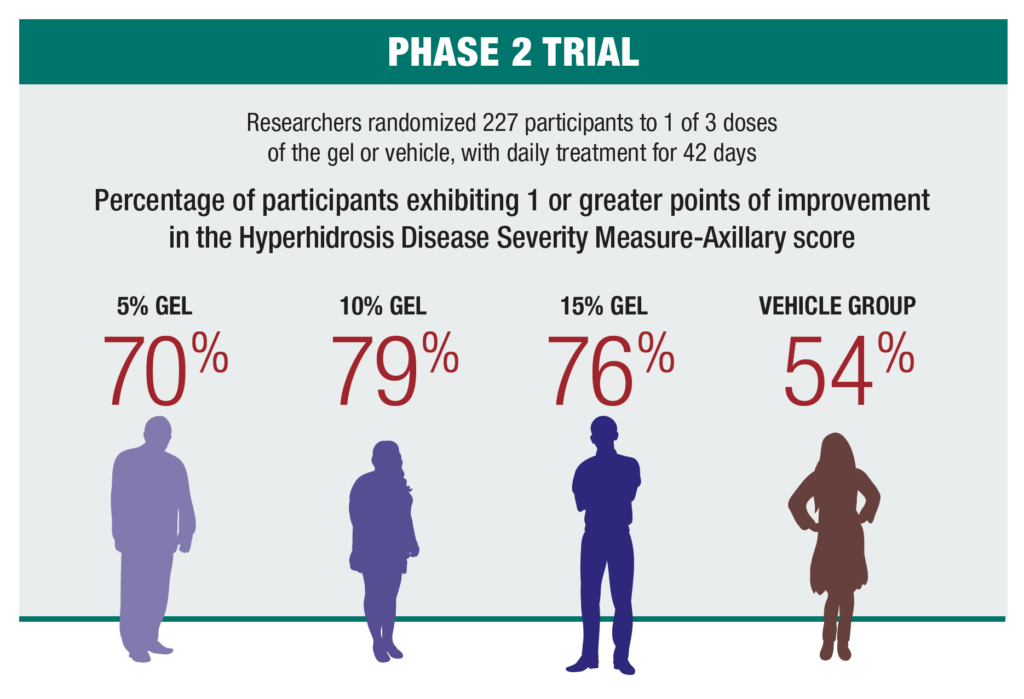 PHASE 2 TRIAL

Researchers randomized 227 participants to 1 of 3 doses of the gel or vehicle, with daily treatment for 42 days

Percentage of participants exhibiting 1 or greater points of improvement in the Hyperhidrosis Disease Severity Measure-Axillary score

5% GEL
70%

10% GEL
79%

15% GEL
76%

VEHICLE GROUP
54%